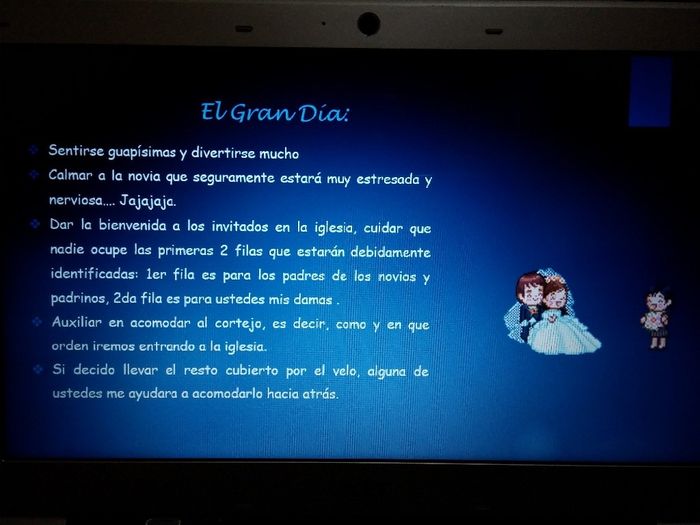 El Gran Día:

Sentirse guapísimas y divertirse mucho

Calmar a la novia que seguramente estará muy estresada y nerviosa.... Jajajaja.

Dar la bienvenida a los invitados en la iglesia, cuidar que nadie ocupe las primeras 2 filas que estarán debidamente identificadas: 1er fila es para los padres de los novios y padrinos, 2da fila es para ustedes mis damas .

Auxiliar en acomodar al cortejo, es decir, como y en que orden iremos entrando a la iglesia.

Si decido llevar el resto cubierto por el velo, alguna de ustedes me ayudara a acomodarlo hacia atrás.